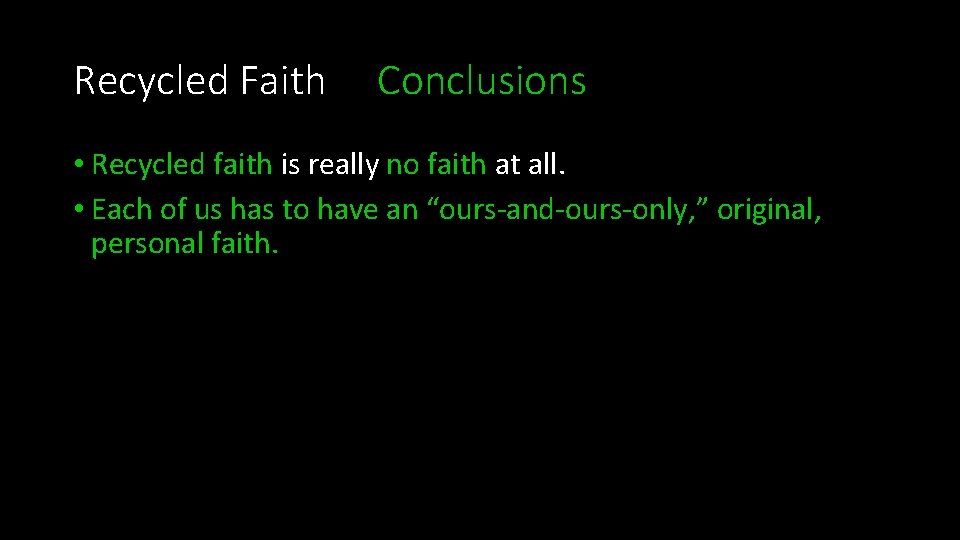 Recycled Faith Conclusions

• Recycled faith is really no faith at all.
• Each of us has to have an “ours-and-ours-only,” original, personal faith.